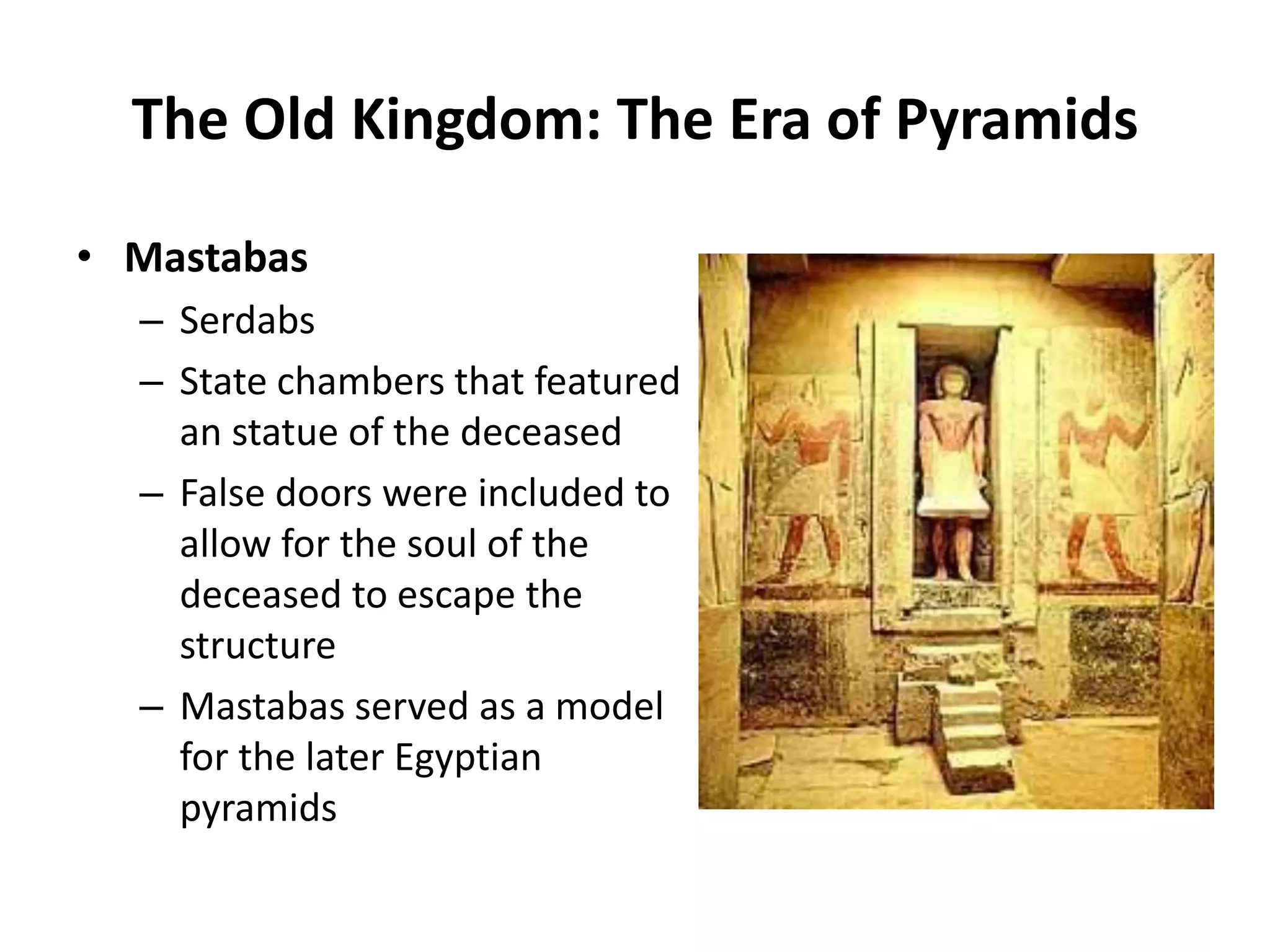 The Old Kingdom: The Era of Pyramids

• Mastabas
– Serdabs
– State chambers that featured an statue of the deceased
– False doors were included to allow for the soul of the deceased to escape the structure
– Mastabas served as a model for the later Egyptian pyramids